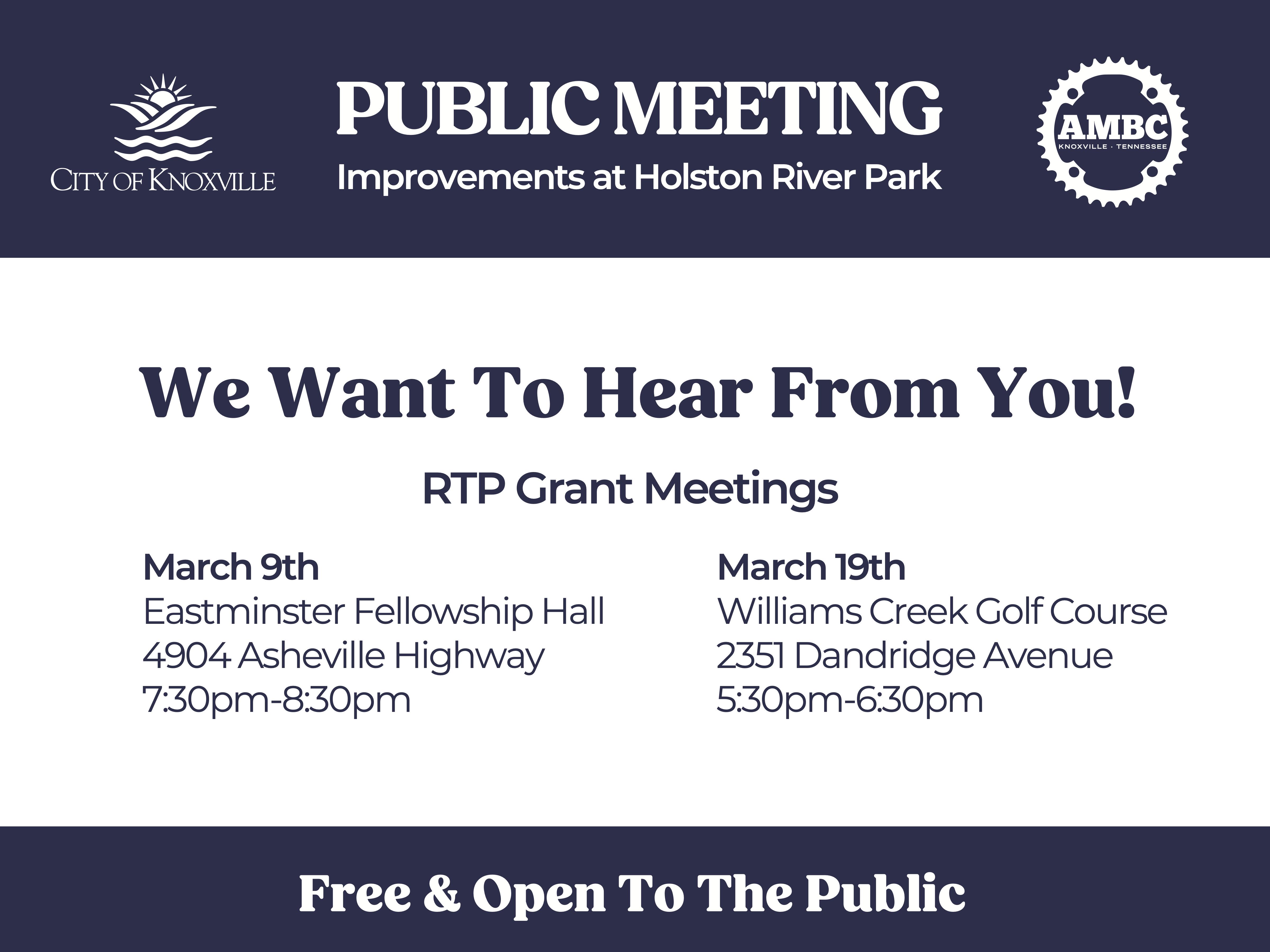 CITY OF KNOXVILLE

PUBLIC MEETING
Improvements at Holston River Park

AMBC
KNOXVILLE · TENNESSEE

We Want To Hear From You!

RTP Grant Meetings

March 9th
Eastminster Fellowship Hall
4904 Asheville Highway
7:30pm-8:30pm

March 19th
Williams Creek Golf Course
2351 Dandridge Avenue
5:30pm-6:30pm

Free & Open To The Public